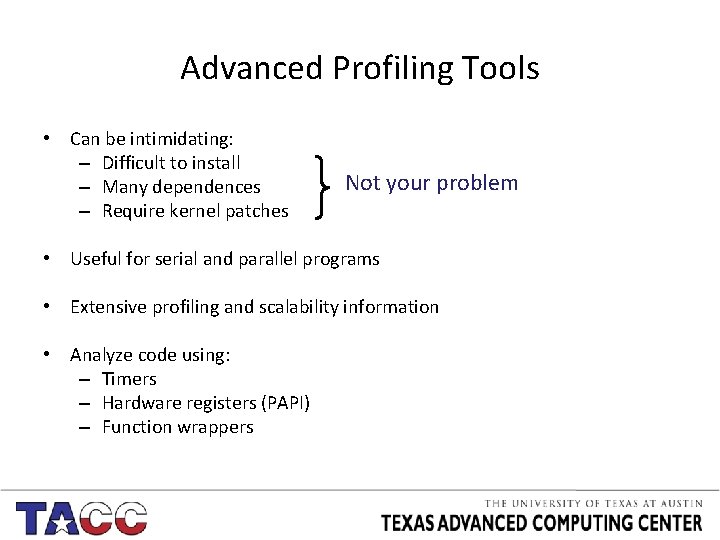 Advanced Profiling Tools

• Can be intimidating:
– Difficult to install
– Many dependences
– Require kernel patches

Not your problem

• Useful for serial and parallel programs

• Extensive profiling and scalability information

• Analyze code using:
– Timers
– Hardware registers (PAPI)
– Function wrappers

TACC

THE UNIVERSITY OF TEXAS AT AUSTIN
TEXAS ADVANCED COMPUTING CENTER